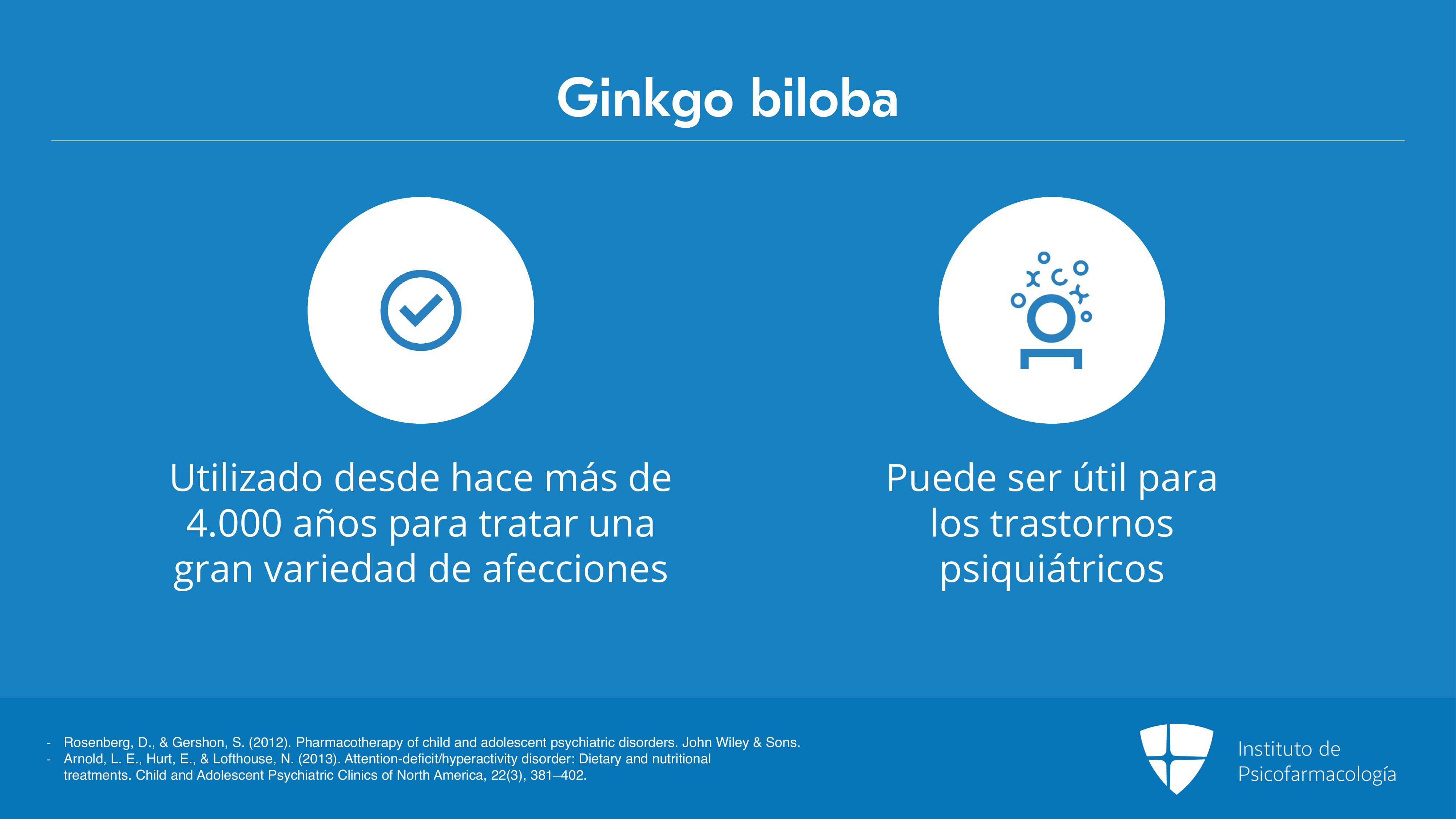 Ginkgo biloba

Utilizado desde hace más de 4.000 años para tratar una gran variedad de afecciones

Puede ser útil para los trastornos psiquiátricos

- Rosenberg, D., & Gershon, S. (2012). Pharmacotherapy of child and adolescent psychiatric disorders. John Wiley & Sons.
- Arnold, L. E., Hurt, E., & Lofthouse, N. (2013). Attention-deficit/hyperactivity disorder: Dietary and nutritional treatments. Child and Adolescent Psychiatric Clinics of North America, 22(3), 381–402.

Instituto de Psicofarmacología